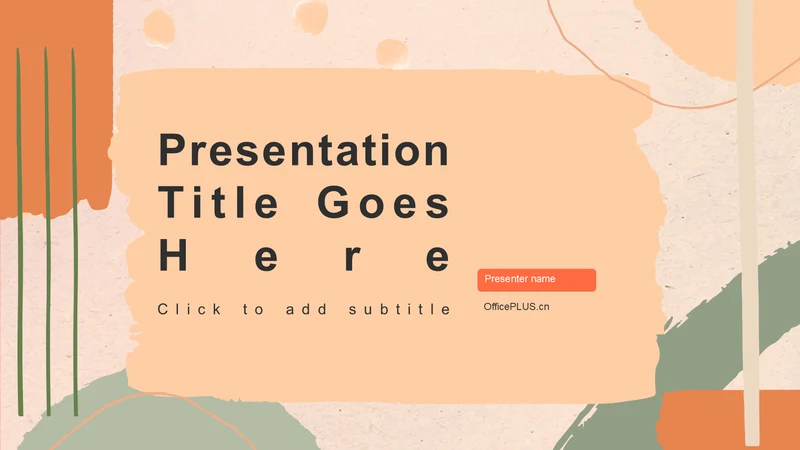 Presentation Title Goes Here

Click to add subtitle

Presenter name

OfficePLUS.cn